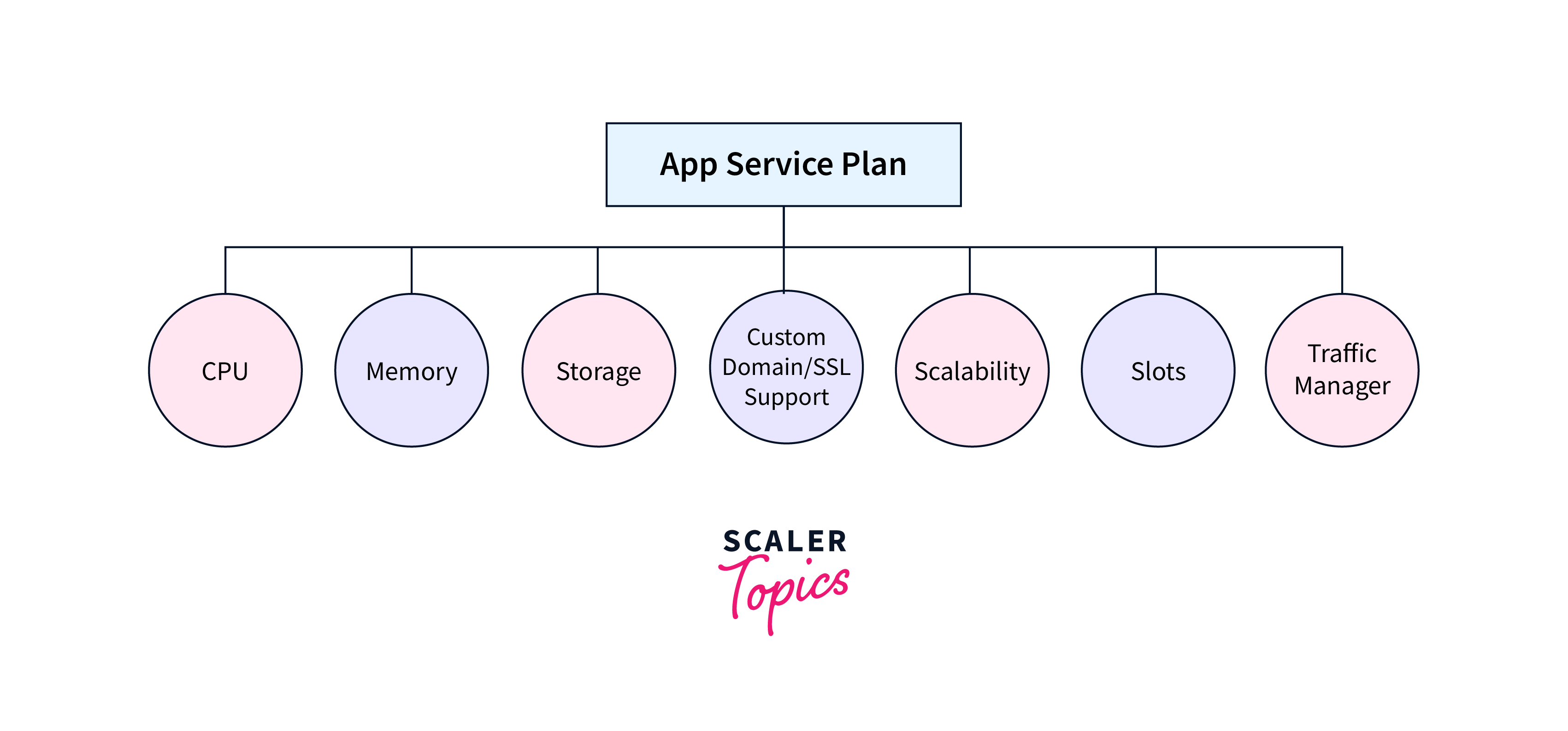 App Service Plan

CPU

Memory

Storage

Custom Domain/SSL Support

Scalability

Slots

Traffic Manager

SCALER
Topics